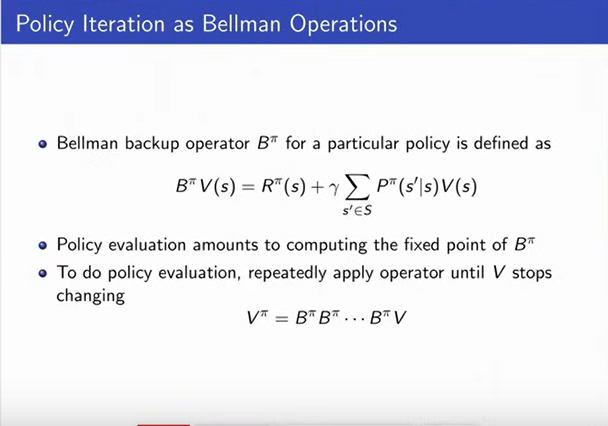 Policy Iteration as Bellman Operations

• Bellman backup operator $B^\pi$ for a particular policy is defined as

$$B^\pi V(s) = R^\pi(s) + \gamma \sum_{s' \in S} P^\pi(s'|s)V(s)$$

• Policy evaluation amounts to computing the fixed point of $B^\pi$

• To do policy evaluation, repeatedly apply operator until $V$ stops changing

$$V^\pi = B^\pi B^\pi \cdots B^\pi V$$